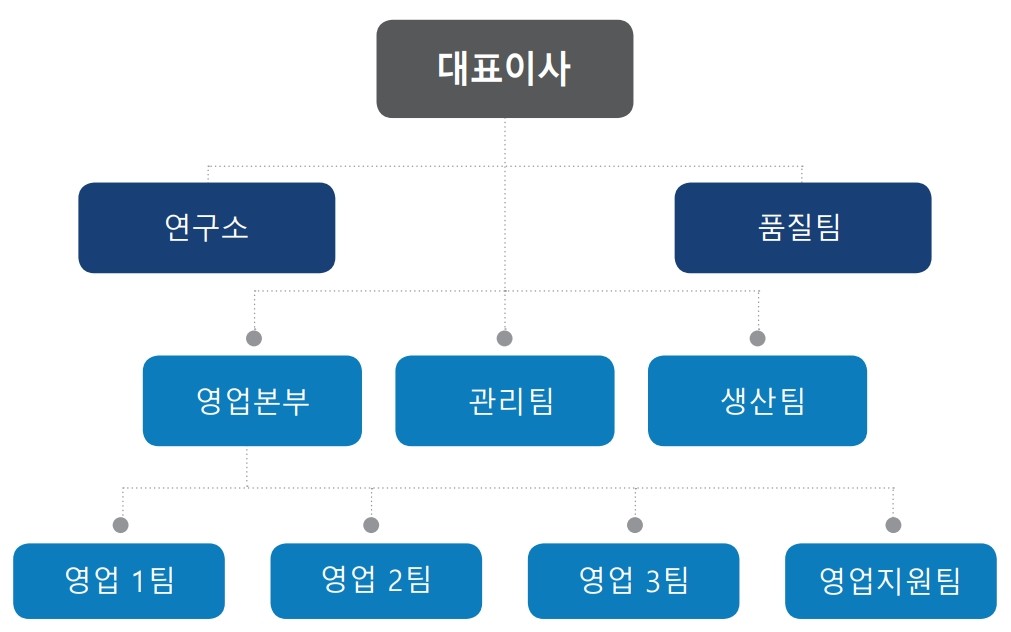 대표이사

연구소

품질팀

영업본부

관리팀

생산팀

영업 1팀

영업 2팀

영업 3팀

영업지원팀